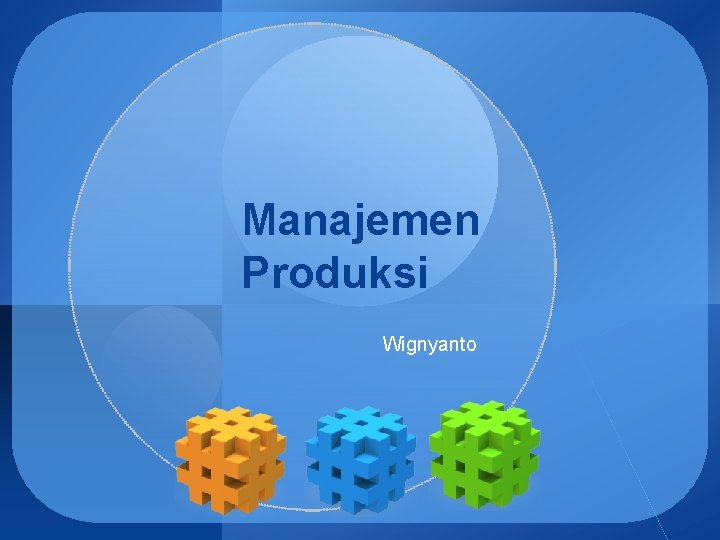 Manajemen Produksi

Wignyanto